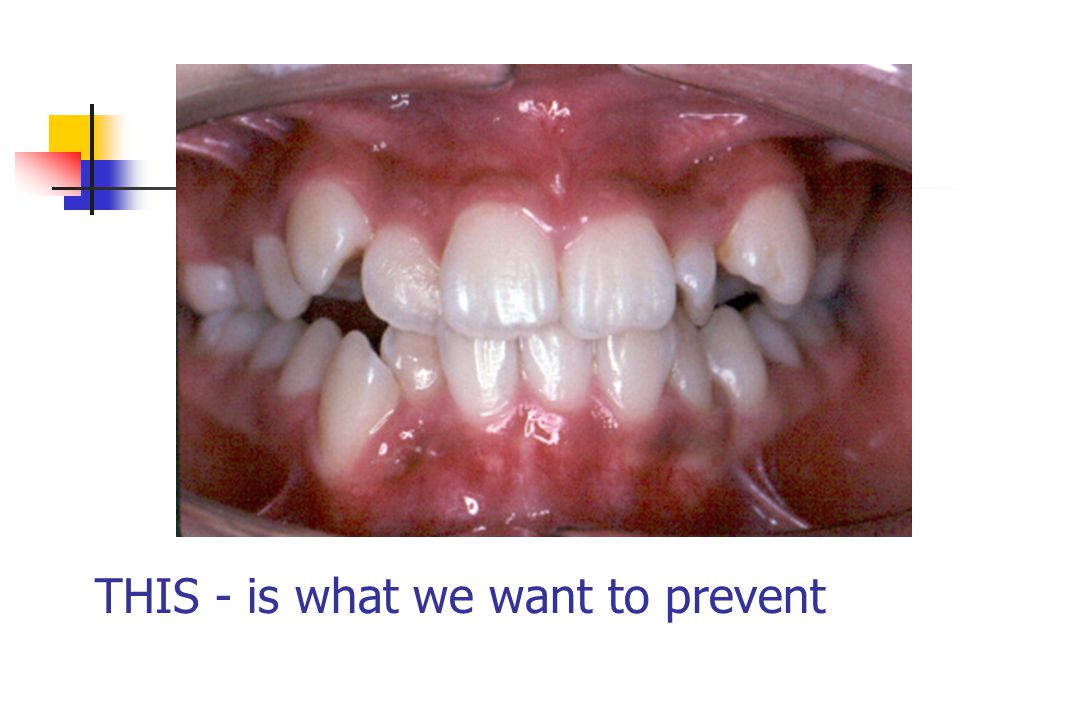 THIS - is what we want to prevent